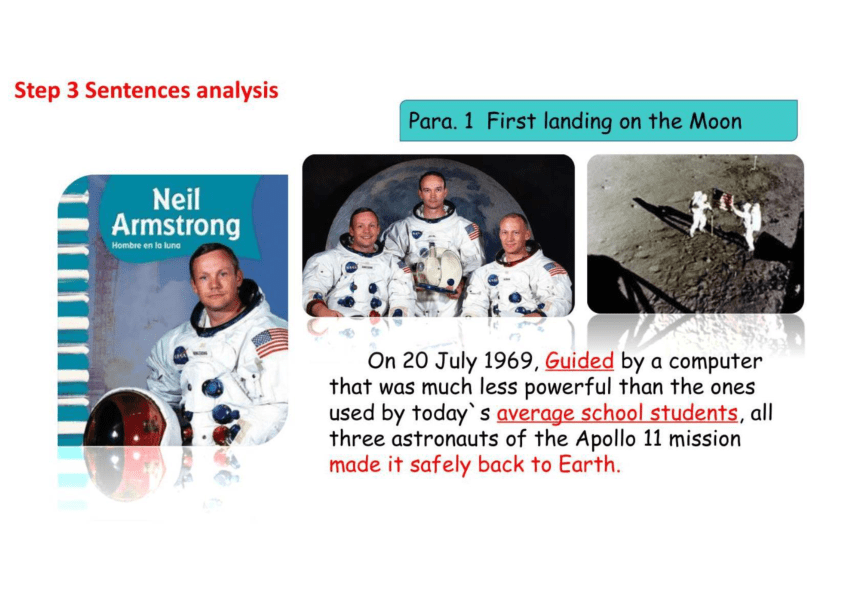 Step 3 Sentences analysis

Para. 1 First landing on the Moon

Neil Armstrong
Hombre en la luna

On 20 July 1969, Guided by a computer that was much less powerful than the ones used by today`s average school students, all three astronauts of the Apollo 11 mission made it safely back to Earth.